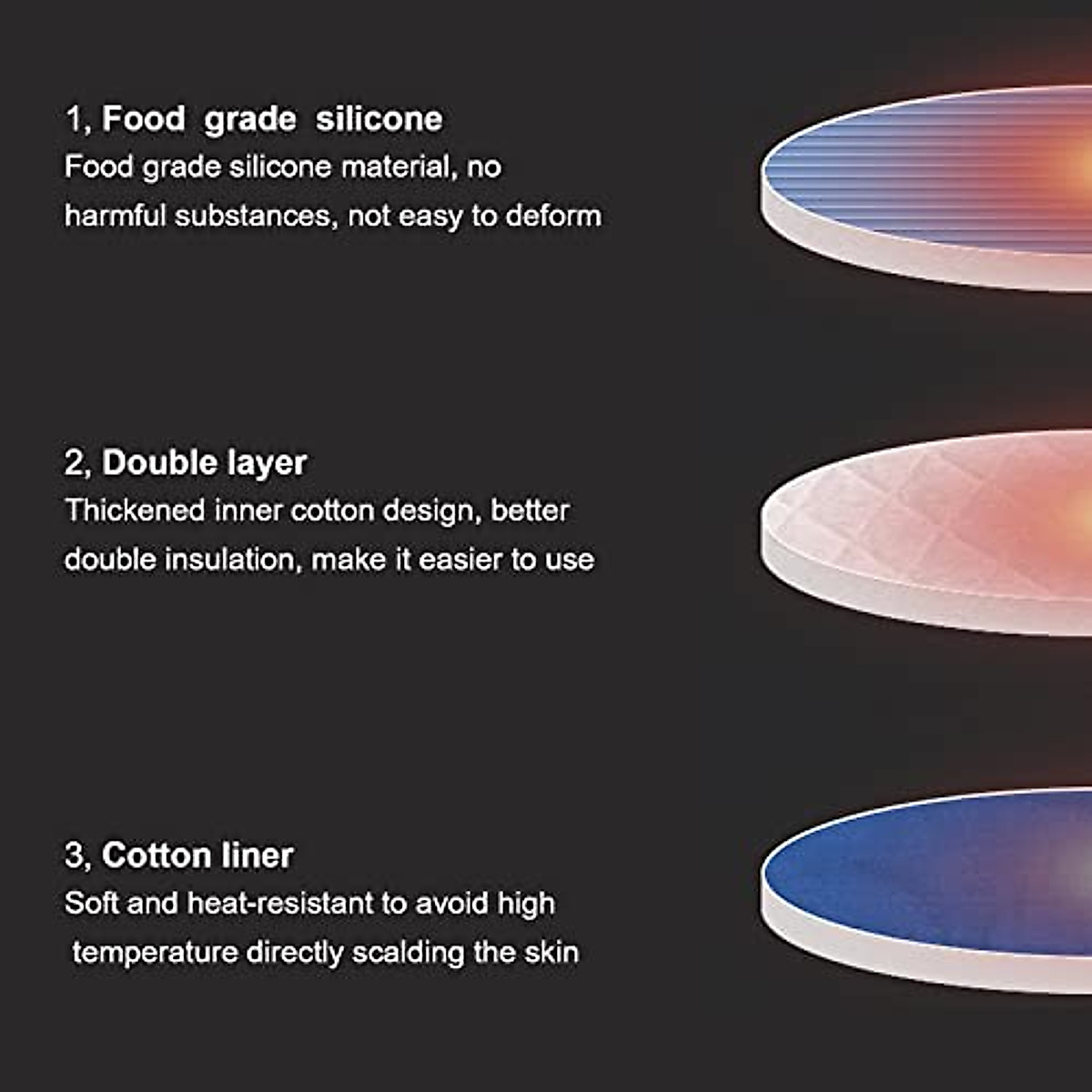 1, Food grade silicone
Food grade silicone material, no harmful substances, not easy to deform

2, Double layer
Thickened inner cotton design, better double insulation, make it easier to use

3, Cotton liner
Soft and heat-resistant to avoid high temperature directly scalding the skin